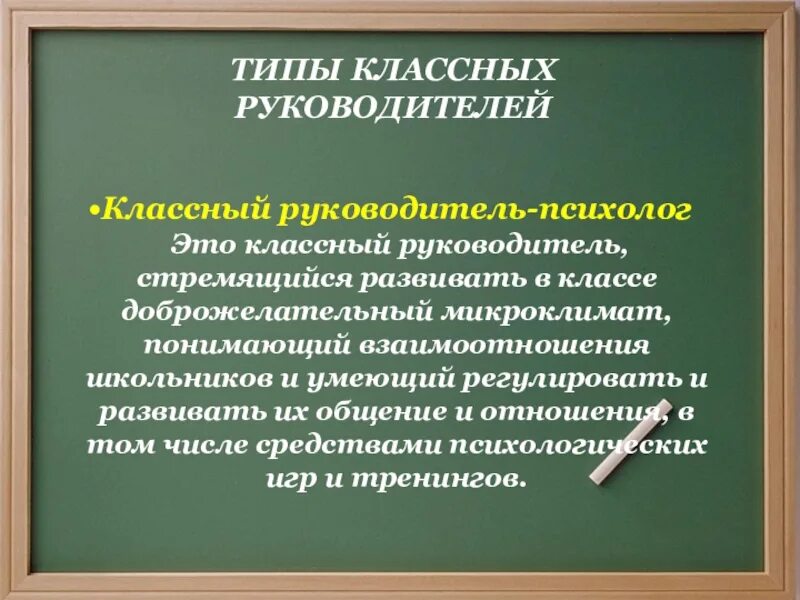 ТИПЫ КЛАССНЫХ РУКОВОДИТЕЛЕЙ

•Классный руководитель-психолог
Это классный руководитель, стремящийся развивать в классе доброжелательный микроклимат, понимающий взаимоотношения школьников и умеющий регулировать и развивать их общение и отношения, в том числе средствами психологических игр и тренингов.